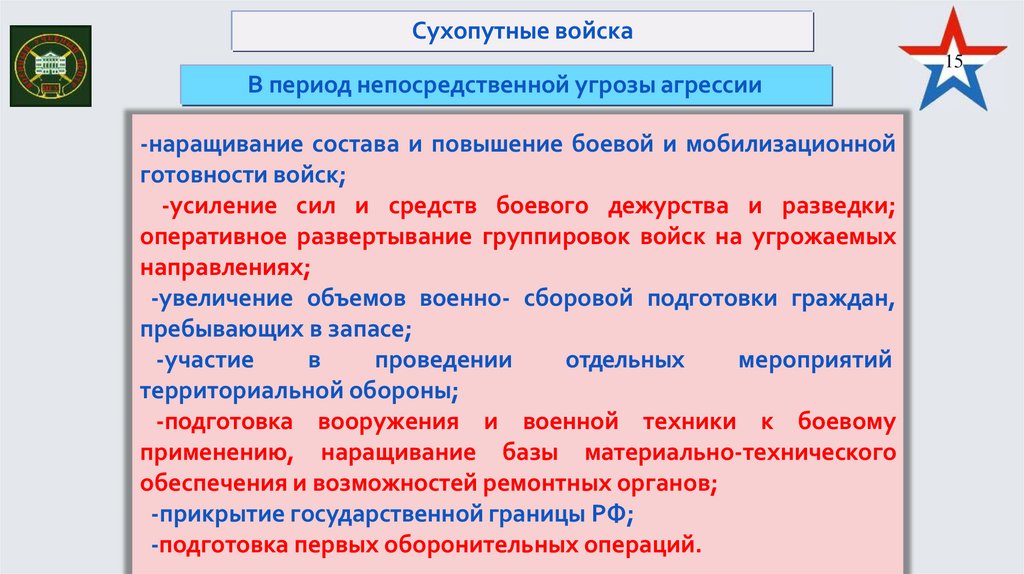 Сухопутные войска

15

В период непосредственной угрозы агрессии

-наращивание состава и повышение боевой и мобилизационной готовности войск;

-усиление сил и средств боевого дежурства и разведки; оперативное развертывание группировок войск на угрожаемых направлениях;

-увеличение объемов военно- сборовой подготовки граждан, пребывающих в запасе;

-участие в проведении отдельных мероприятий территориальной обороны;

-подготовка вооружения и военной техники к боевому применению, наращивание базы материально-технического обеспечения и возможностей ремонтных органов;

-прикрытие государственной границы РФ;

-подготовка первых оборонительных операций.